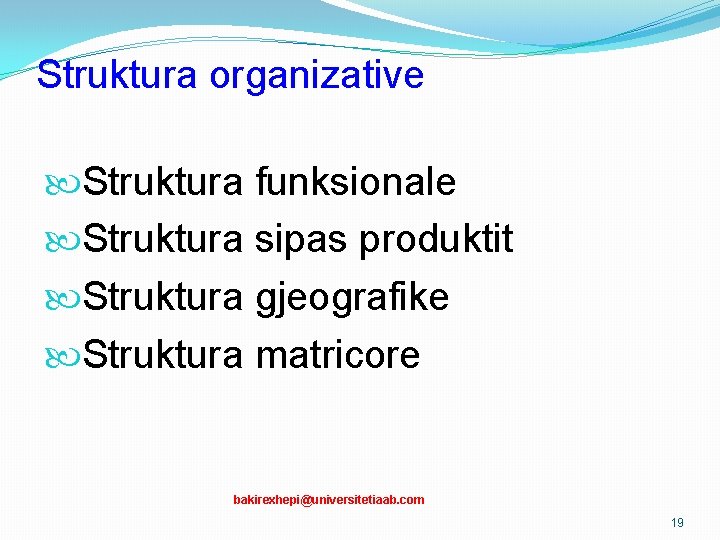 Struktura organizative

Struktura funksionale
Struktura sipas produktit
Struktura gjeografike
Struktura matricore

bakirexhepi@universitetiaab.com

19